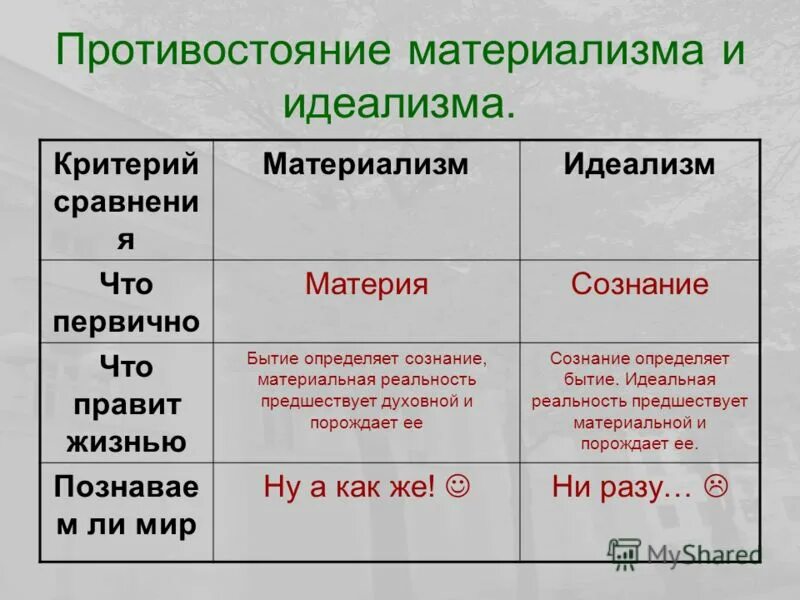 Противостояние материализма и идеализма.

| Критерий сравнения | Материализм | Идеализм |
|---|---|---|
| Что первично | Материя | Сознание |
| Что правит жизнью | Бытие определяет сознание, материальная реальность предшествует духовной и порождает ее | Сознание определяет бытие. Идеальная реальность предшествует материальной и порождает ее. |
| Познаваем ли мир | Ну а как же! ☺ | Ни разу… ☹ |

MyShared